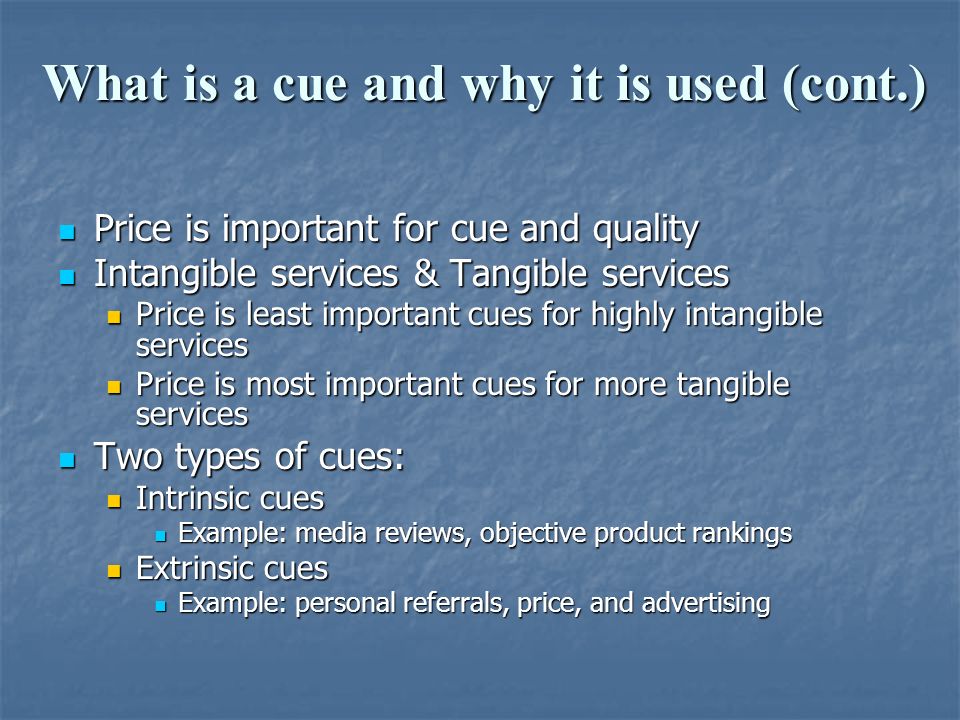 What is a cue and why it is used (cont.)

- Price is important for cue and quality
- Intangible services & Tangible services
  - Price is least important cues for highly intangible services
  - Price is most important cues for more tangible services
- Two types of cues:
  - Intrinsic cues
    - Example: media reviews, objective product rankings
  - Extrinsic cues
    - Example: personal referrals, price, and advertising